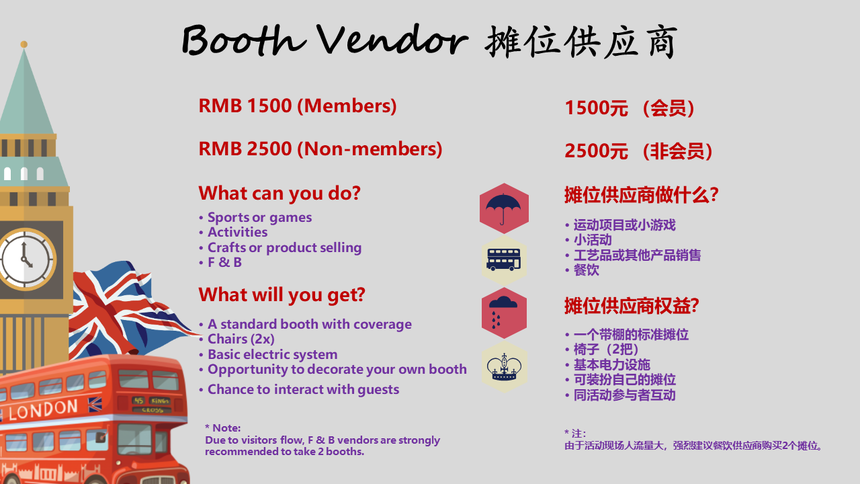 Booth Vendor 摊位供应商

RMB 1500 (Members)

RMB 2500 (Non-members)

What can you do?

• Sports or games
• Activities
• Crafts or product selling
• F & B

What will you get?

• A standard booth with coverage
• Chairs (2x)
• Basic electric system
• Opportunity to decorate your own booth
• Chance to interact with guests

* Note:
Due to visitors flow, F & B vendors are strongly recommended to take 2 booths.

1500元 （会员）

2500元 （非会员）

摊位供应商做什么？

• 运动项目或小游戏
• 小活动
• 工艺品或其他产品销售
• 餐饮

摊位供应商权益？

• 一个带棚的标准摊位
• 椅子（2把）
• 基本电力设施
• 可装扮自己的摊位
• 同活动参与者互动

* 注：
由于活动现场人流量大，强烈建议餐饮供应商购买2个摊位。

LONDON